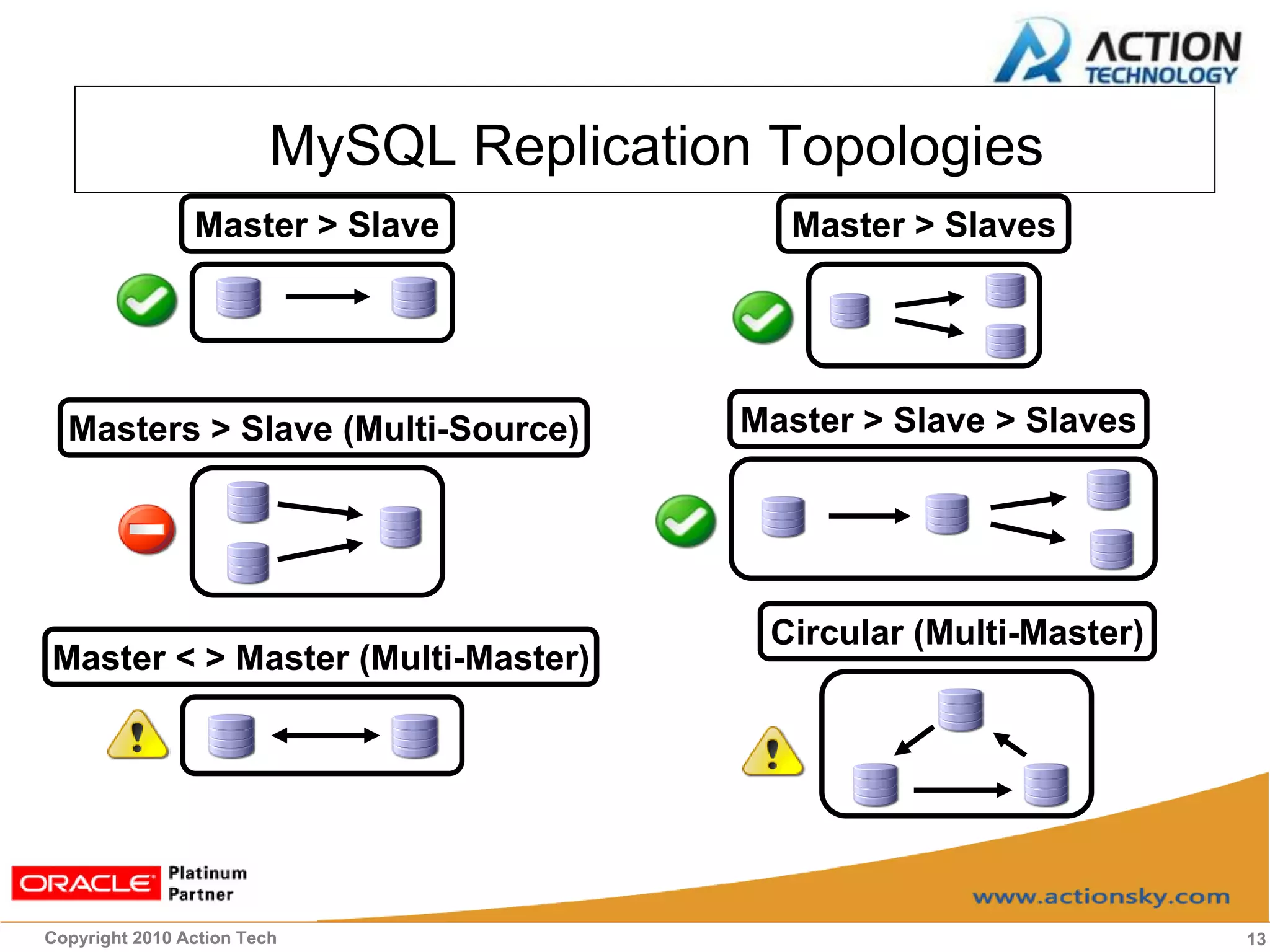 ACTION TECHNOLOGY

MySQL Replication Topologies

Master > Slave

Master > Slaves

Masters > Slave (Multi-Source)

Master > Slave > Slaves

Master < > Master (Multi-Master)

Circular (Multi-Master)

ORACLE Platinum Partner

www.actionsky.com

Copyright 2010 Action Tech

13